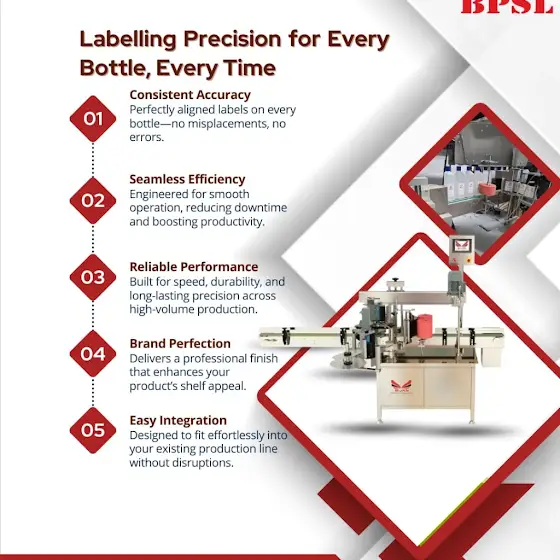 BPSL

Labelling Precision for Every Bottle, Every Time

01
Consistent Accuracy
Perfectly aligned labels on every bottle—no misplacements, no errors.

02
Seamless Efficiency
Engineered for smooth operation, reducing downtime and boosting productivity.

03
Reliable Performance
Built for speed, durability, and long-lasting precision across high-volume production.

04
Brand Perfection
Delivers a professional finish that enhances your product's shelf appeal.

05
Easy Integration
Designed to fit effortlessly into your existing production line without disruptions.